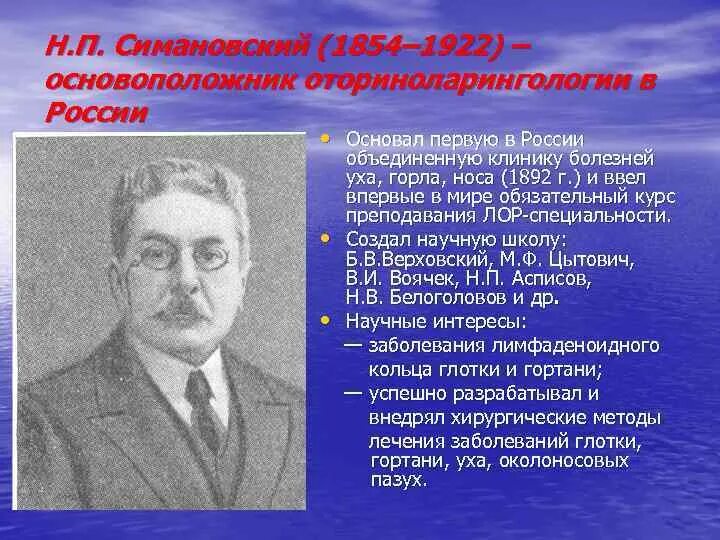 Н.П. Симановский (1854–1922) – основоположник оториноларингологии в России

• Основал первую в России объединенную клинику болезней уха, горла, носа (1892 г.) и ввел впервые в мире обязательный курс преподавания ЛОР-специальности.
• Создал научную школу: Б.В.Верховский, М.Ф. Цытович, В.И. Воячек, Н.П. Асписов, Н.В. Белоголовов и др.
• Научные интересы:
— заболевания лимфаденоидного кольца глотки и гортани;
— успешно разрабатывал и внедрял хирургические методы лечения заболеваний глотки, гортани, уха, околоносовых пазух.